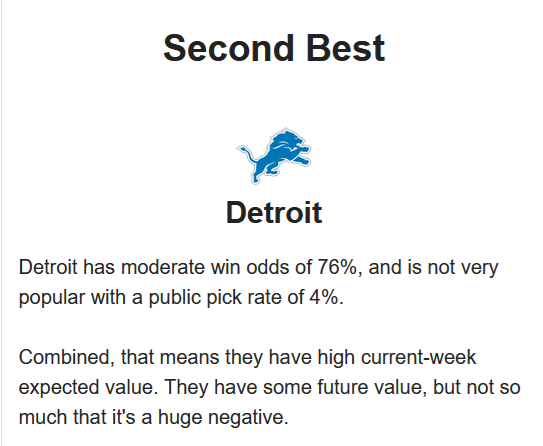 Second Best

Detroit

Detroit has moderate win odds of 76%, and is not very popular with a public pick rate of 4%.

Combined, that means they have high current-week expected value. They have some future value, but not so much that it's a huge negative.